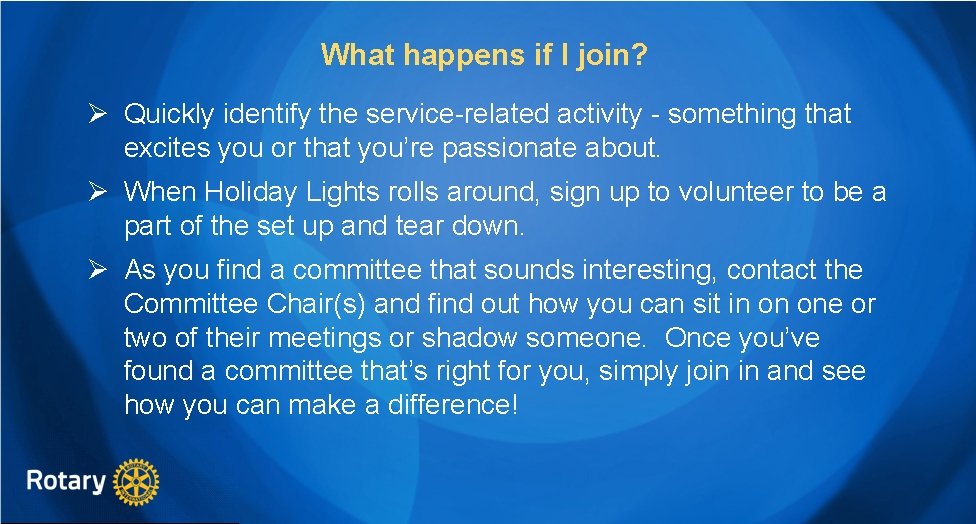 What happens if I join?

➢ Quickly identify the service-related activity - something that excites you or that you’re passionate about.

➢ When Holiday Lights rolls around, sign up to volunteer to be a part of the set up and tear down.

➢ As you find a committee that sounds interesting, contact the Committee Chair(s) and find out how you can sit in on one or two of their meetings or shadow someone. Once you’ve found a committee that’s right for you, simply join in and see how you can make a difference!

Rotary